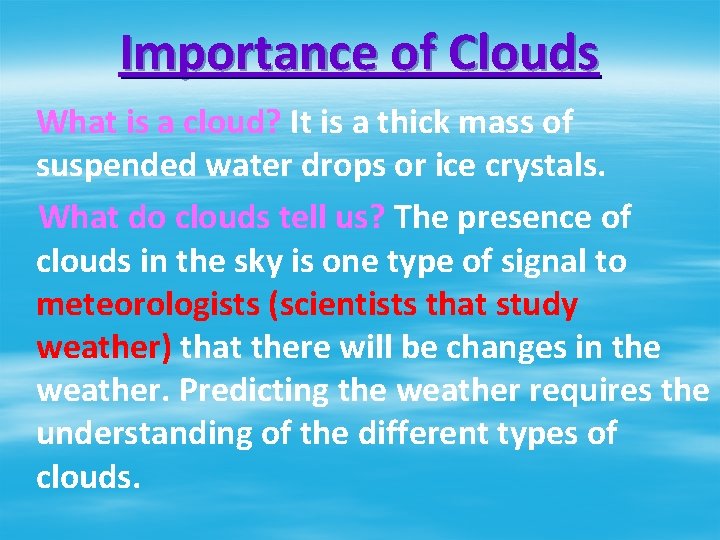 Importance of Clouds

What is a cloud? It is a thick mass of suspended water drops or ice crystals.

What do clouds tell us? The presence of clouds in the sky is one type of signal to meteorologists (scientists that study weather) that there will be changes in the weather. Predicting the weather requires the understanding of the different types of clouds.